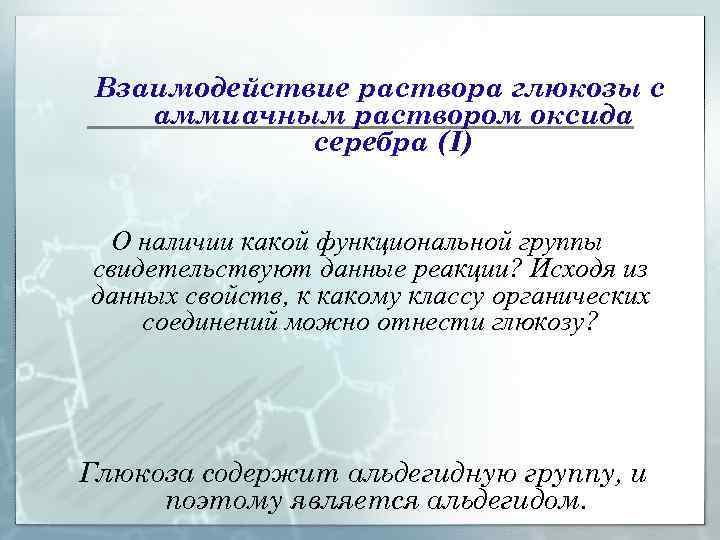 Взаимодействие раствора глюкозы с аммиачным раствором оксида серебра (I)

О наличии какой функциональной группы свидетельствуют данные реакции? Исходя из данных свойств, к какому классу органических соединений можно отнести глюкозу?

Глюкоза содержит альдегидную группу, и поэтому является альдегидом.